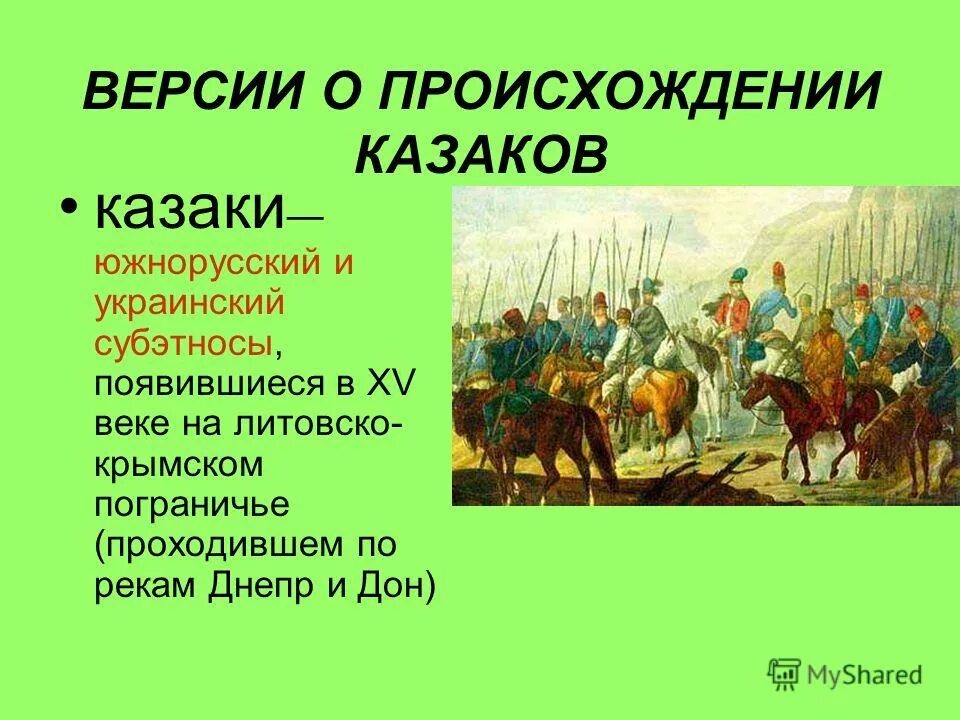 ВЕРСИИ О ПРОИСХОЖДЕНИИ КАЗАКОВ

• казаки— южнорусский и украинский субэтносы, появившиеся в XV веке на литовско-крымском пограничье (проходившем по рекам Днепр и Дон)

MyShared